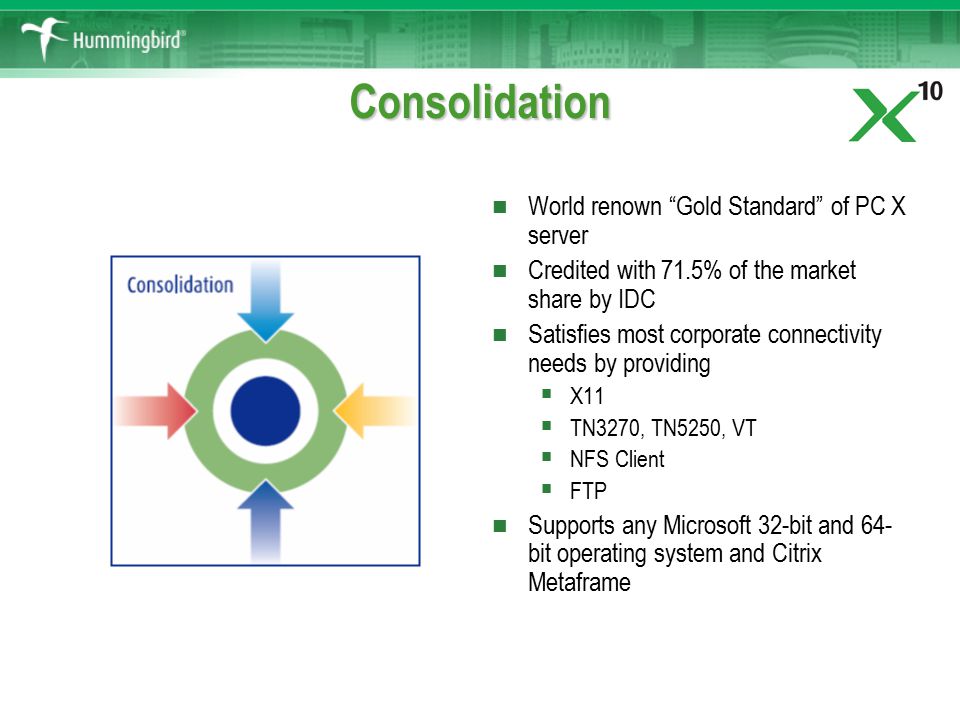 Hummingbird®

Consolidation

X 10

Consolidation

- World renown “Gold Standard” of PC X server
- Credited with 71.5% of the market share by IDC
- Satisfies most corporate connectivity needs by providing
  - X11
  - TN3270, TN5250, VT
  - NFS Client
  - FTP
- Supports any Microsoft 32-bit and 64-bit operating system and Citrix Metaframe